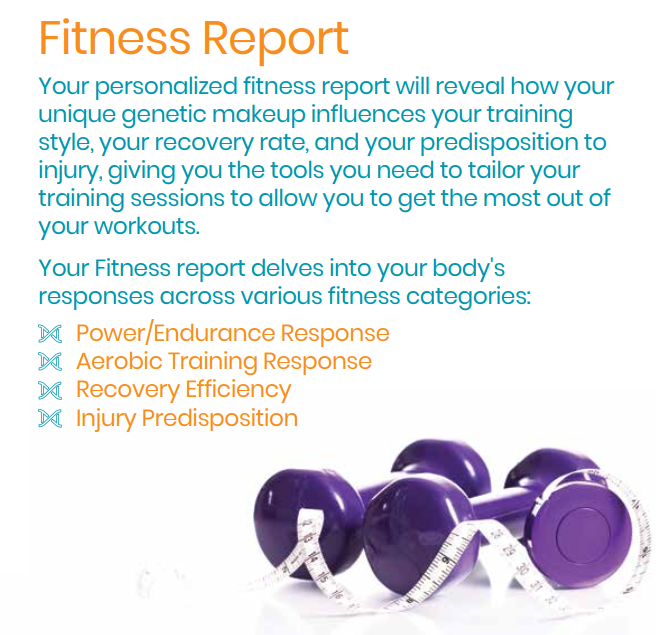 Fitness Report

Your personalized fitness report will reveal how your unique genetic makeup influences your training style, your recovery rate, and your predisposition to injury, giving you the tools you need to tailor your training sessions to allow you to get the most out of your workouts.

Your Fitness report delves into your body's responses across various fitness categories:

Power/Endurance Response
Aerobic Training Response
Recovery Efficiency
Injury Predisposition